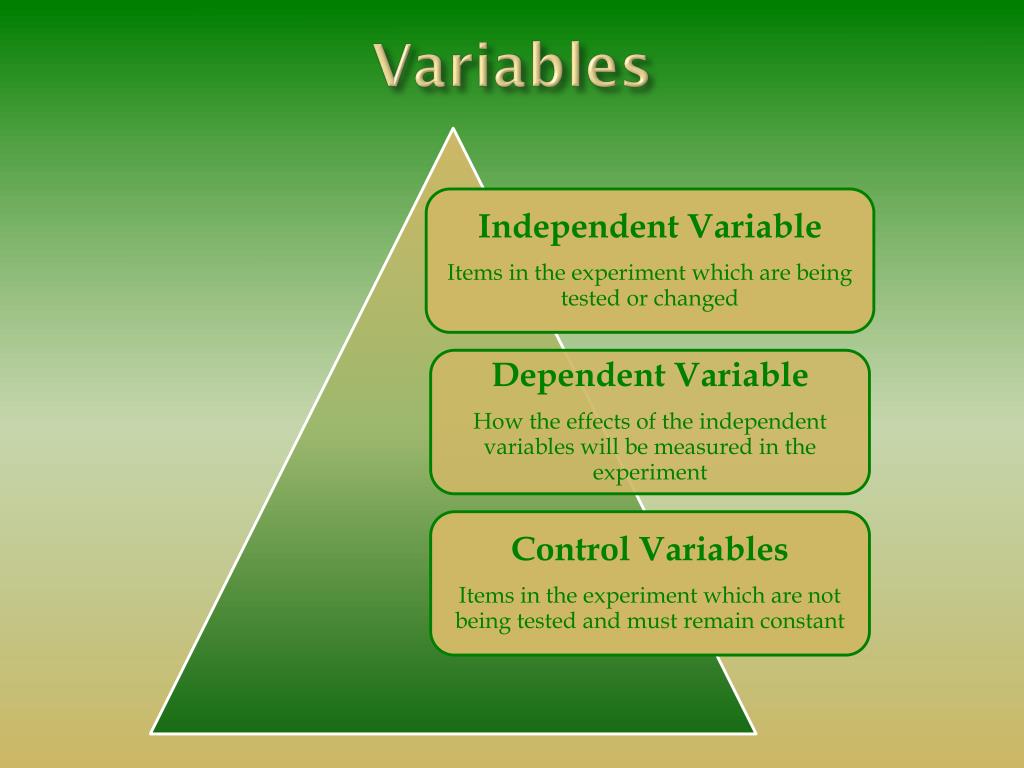 Variables

Independent Variable

Items in the experiment which are being tested or changed

Dependent Variable

How the effects of the independent variables will be measured in the experiment

Control Variables

Items in the experiment which are not being tested and must remain constant